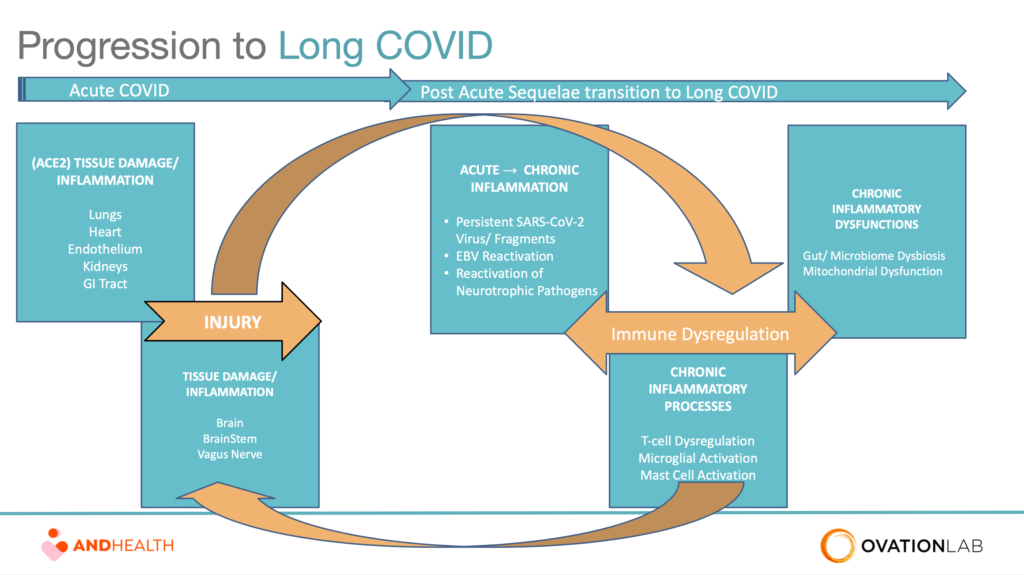 Progression to Long COVID

Acute COVID

Post Acute Sequelae transition to Long COVID

(ACE2) TISSUE DAMAGE/ INFLAMMATION

Lungs
Heart
Endothelium
Kidneys
GI Tract

INJURY

TISSUE DAMAGE/ INFLAMMATION

Brain
BrainStem
Vagus Nerve

ACUTE → CHRONIC INFLAMMATION

• Persistent SARS-CoV-2 Virus/ Fragments
• EBV Reactivation
• Reactivation of Neurotrophic Pathogens

Immune Dysregulation

CHRONIC INFLAMMATORY PROCESSES

T-cell Dysregulation
Microglial Activation
Mast Cell Activation

CHRONIC INFLAMMATORY DYSFUNCTIONS

Gut/ Microbiome Dysbiosis
Mitochondrial Dysfunction

ANDHEALTH

OVATIONLAB